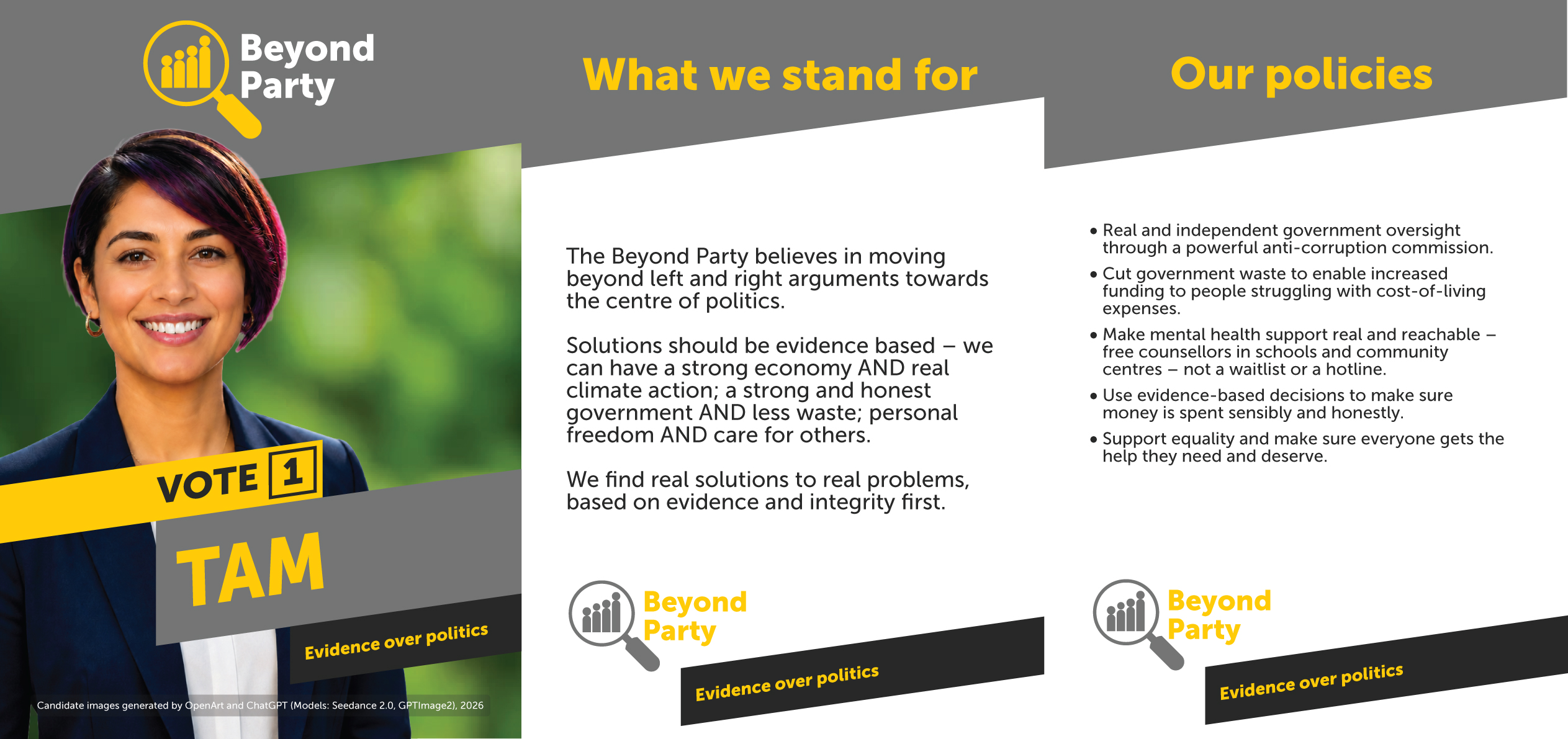 Beyond Party

VOTE 1

TAM

Evidence over politics

Candidate images generated by OpenArt and ChatGPT (Models: Seedance 2.0, GPTImage2), 2026

What we stand for

The Beyond Party believes in moving beyond left and right arguments towards the centre of politics.

Solutions should be evidence based – we can have a strong economy AND real climate action; a strong and honest government AND less waste; personal freedom AND care for others.

We find real solutions to real problems, based on evidence and integrity first.

Beyond Party

Evidence over politics

Our policies

• Real and independent government oversight through a powerful anti-corruption commission.

• Cut government waste to enable increased funding to people struggling with cost-of-living expenses.

• Make mental health support real and reachable – free counsellors in schools and community centres – not a waitlist or a hotline.

• Use evidence-based decisions to make sure money is spent sensibly and honestly.

• Support equality and make sure everyone gets the help they need and deserve.

Beyond Party

Evidence over politics